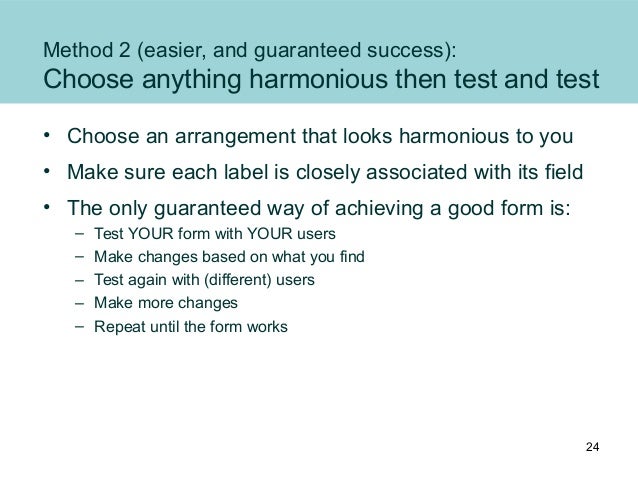 Method 2 (easier, and guaranteed success):
Choose anything harmonious then test and test

• Choose an arrangement that looks harmonious to you
• Make sure each label is closely associated with its field
• The only guaranteed way of achieving a good form is:
– Test YOUR form with YOUR users
– Make changes based on what you find
– Test again with (different) users
– Make more changes
– Repeat until the form works

24